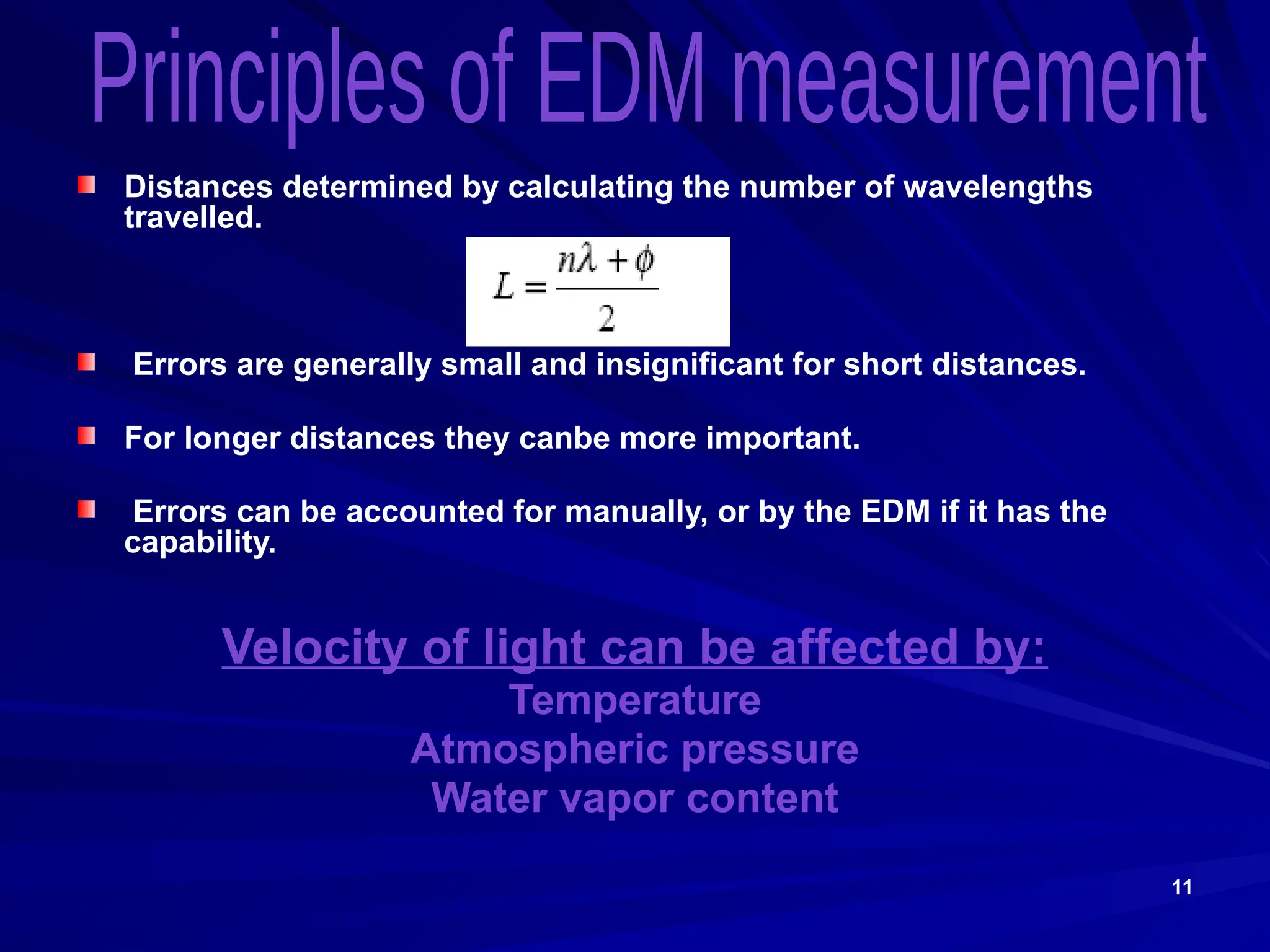 Principles of EDM measurement

Distances determined by calculating the number of wavelengths travelled.

$L = \frac{n\lambda + \phi}{2}$

Errors are generally small and insignificant for short distances.

For longer distances they canbe more important.

Errors can be accounted for manually, or by the EDM if it has the capability.

Velocity of light can be affected by:
Temperature
Atmospheric pressure
Water vapor content

11